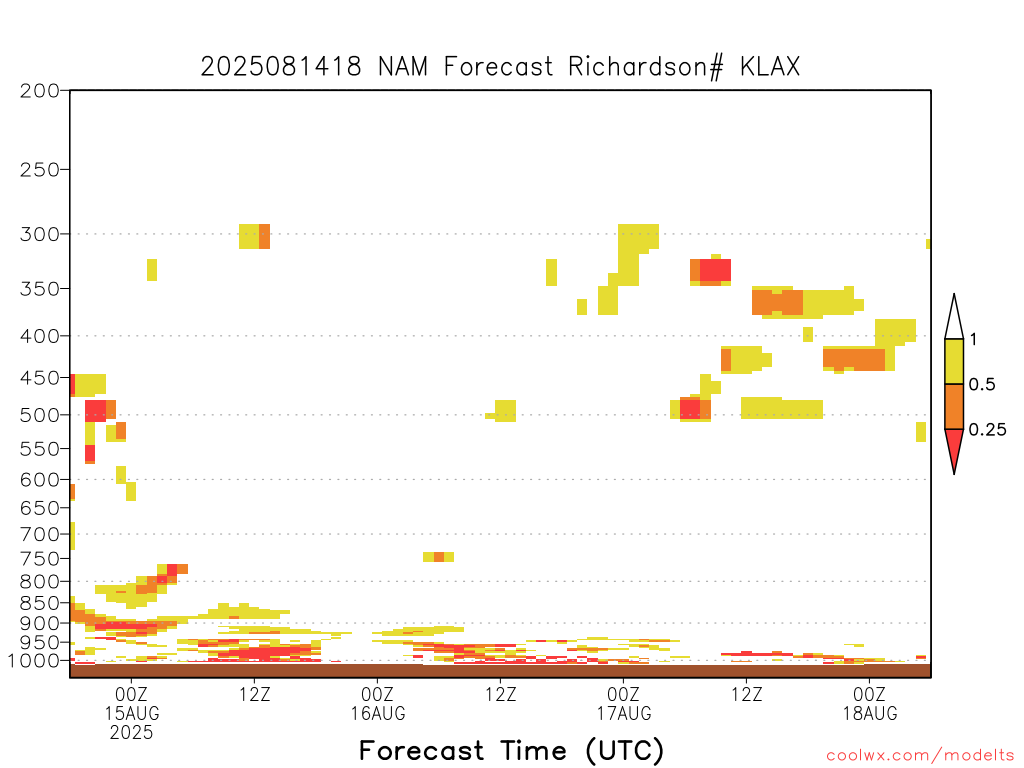 2025081418 NAM Forecast Richardson# KLAX

200
250
300
350
400
450
500
550
600
650
700
750
800
850
900
950
1000

1
0.5
0.25

00Z 15AUG 2025
12Z
00Z 16AUG
12Z
00Z 17AUG
12Z
00Z 18AUG

Forecast Time (UTC)

coolwx.com/modelts